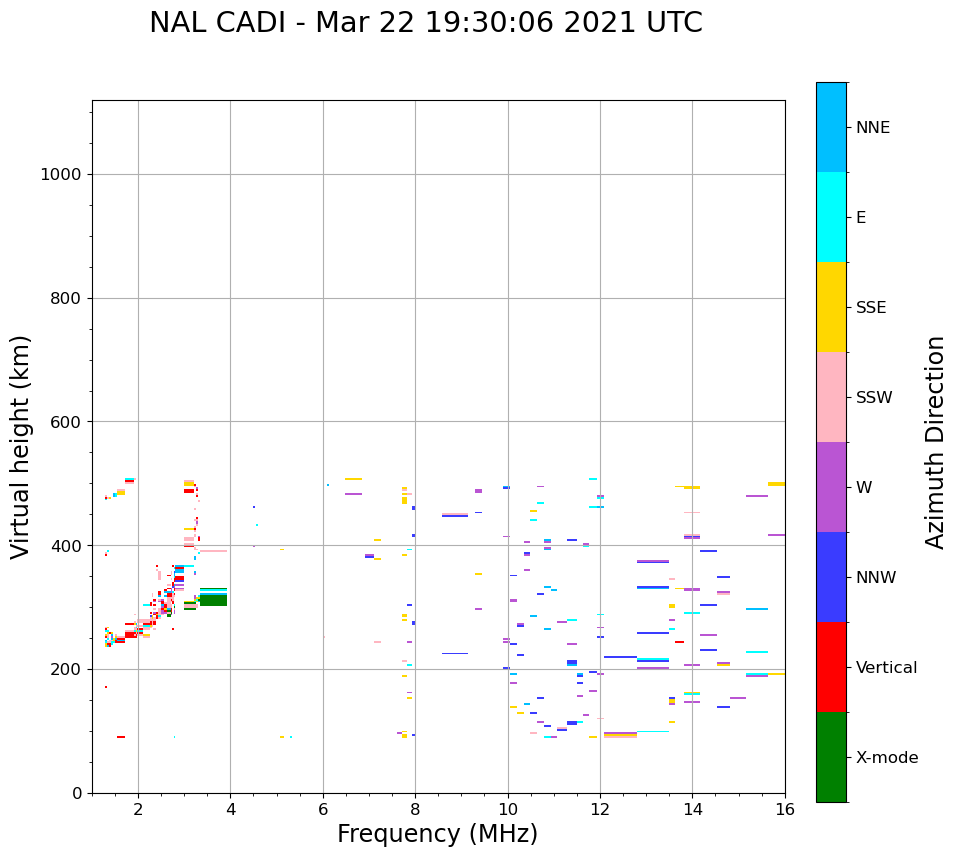 NAL CADI - Mar 22 19:30:06 2021 UTC

Virtual height (km)

1000
800
600
400
200
0

2
4
6
8
10
12
14
16

Frequency (MHz)

NNE
E
SSE
SSW
W
NNW
Vertical
X-mode

Azimuth Direction